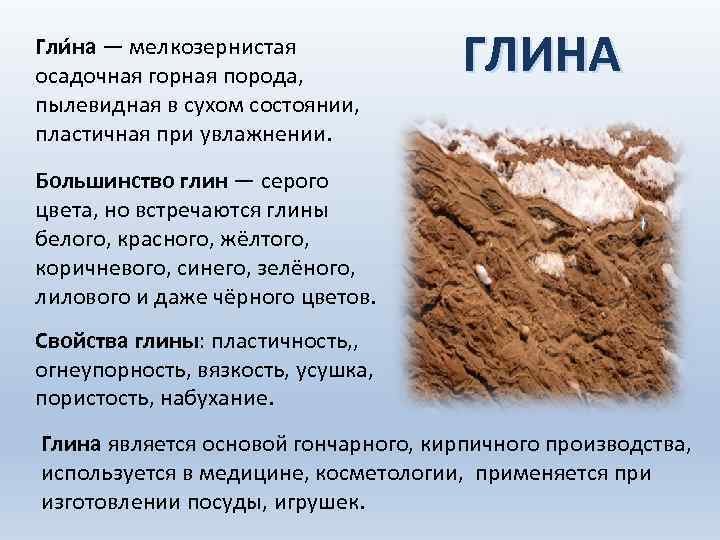 ГЛИНА

Гли́на — мелкозернистая осадочная горная порода, пылевидная в сухом состоянии, пластичная при увлажнении.

Большинство глин — серого цвета, но встречаются глины белого, красного, жёлтого, коричневого, синего, зелёного, лилового и даже чёрного цветов.

Свойства глины: пластичность,, огнеупорность, вязкость, усушка, пористость, набухание.

Глина является основой гончарного, кирпичного производства, используется в медицине, косметологии, применяется при изготовлении посуды, игрушек.